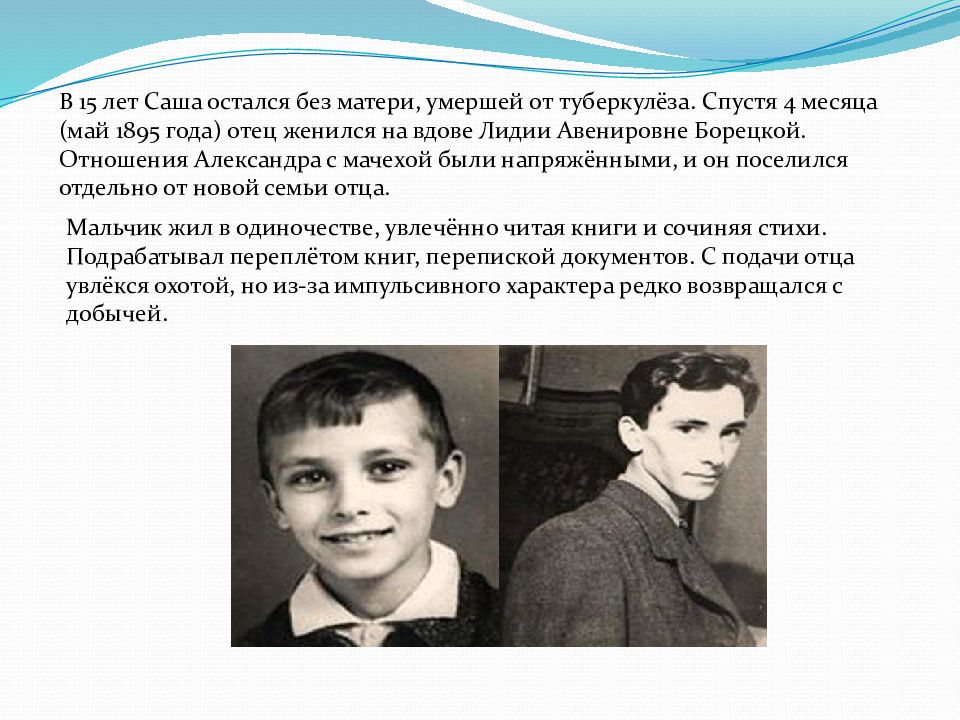 В 15 лет Саша остался без матери, умершей от туберкулёза. Спустя 4 месяца (май 1895 года) отец женился на вдове Лидии Авенировне Борецкой. Отношения Александра с мачехой были напряжёнными, и он поселился отдельно от новой семьи отца.

Мальчик жил в одиночестве, увлечённо читая книги и сочиняя стихи. Подрабатывал переплётом книг, перепиской документов. С подачи отца увлёкся охотой, но из-за импульсивного характера редко возвращался с добычей.